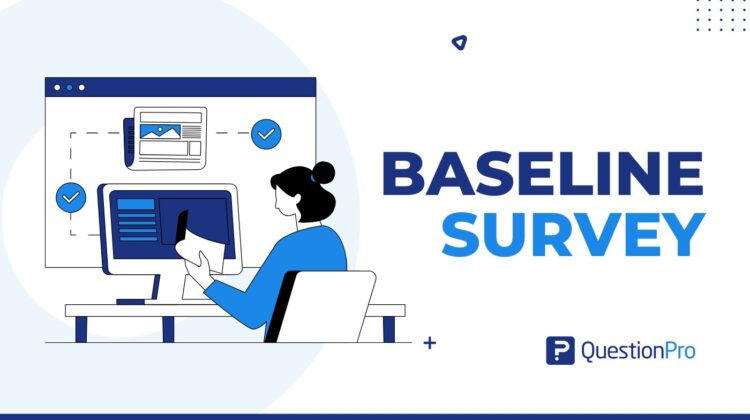 BASELINE
SURVEY

QuestionPro